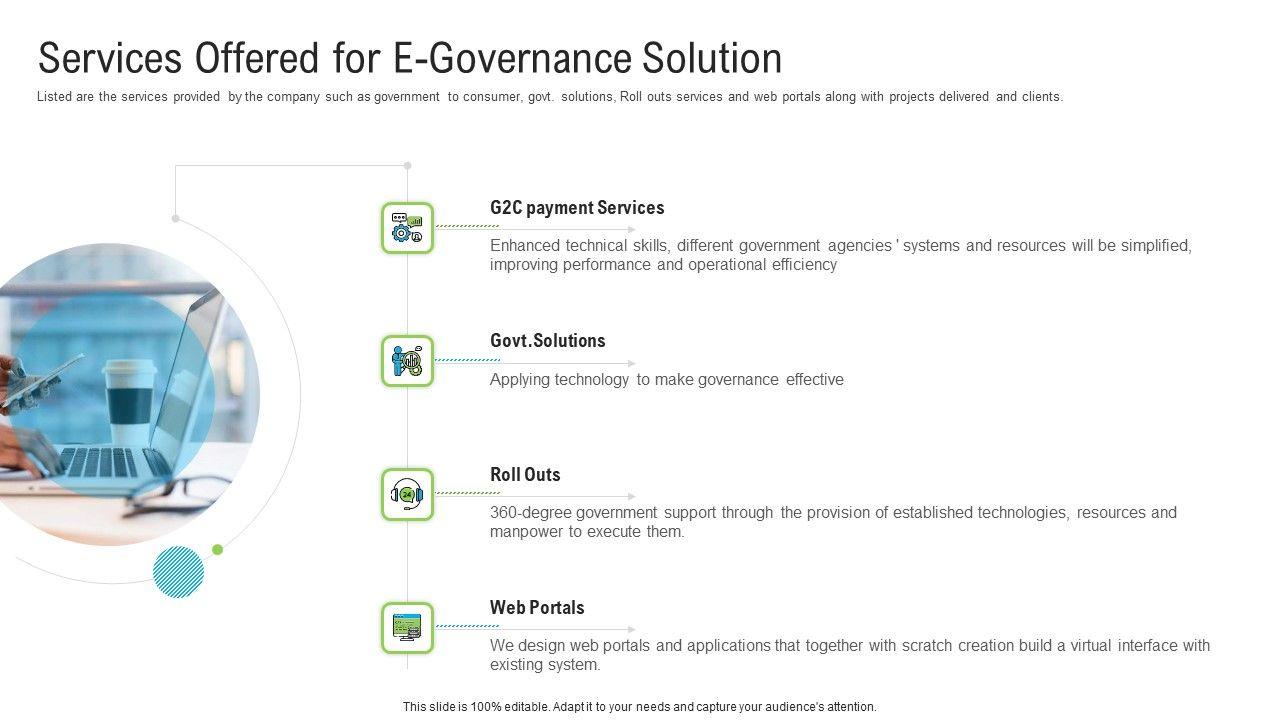 Services Offered for E-Governance Solution

Listed are the services provided by the company such as government to consumer, govt. solutions, Roll outs services and web portals along with projects delivered and clients.

G2C payment Services

Enhanced technical skills, different government agencies ' systems and resources will be simplified, improving performance and operational efficiency

Govt.Solutions

Applying technology to make governance effective

Roll Outs

360-degree government support through the provision of established technologies, resources and manpower to execute them.

Web Portals

We design web portals and applications that together with scratch creation build a virtual interface with existing system.

This slide is 100% editable. Adapt it to your needs and capture your audience's attention.